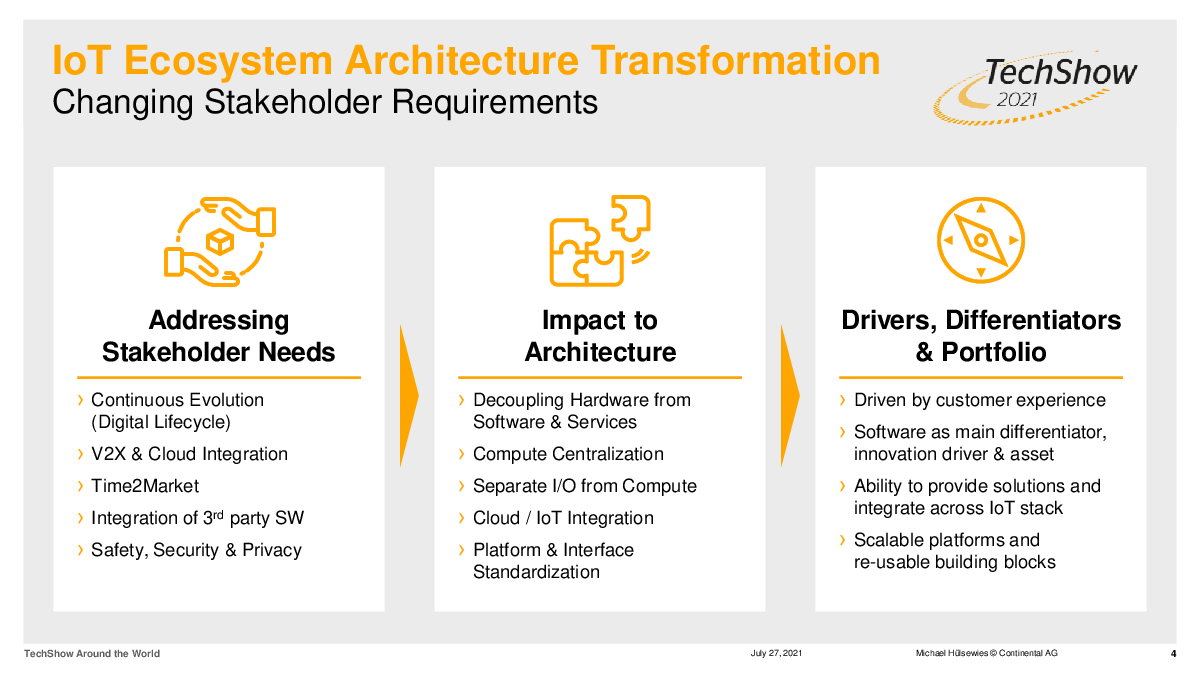 IoT Ecosystem Architecture Transformation
Changing Stakeholder Requirements

TechShow 2021

Addressing Stakeholder Needs

› Continuous Evolution (Digital Lifecycle)
› V2X & Cloud Integration
› Time2Market
› Integration of 3$^{rd}$ party SW
› Safety, Security & Privacy

Impact to Architecture

› Decoupling Hardware from Software & Services
› Compute Centralization
› Separate I/O from Compute
› Cloud / IoT Integration
› Platform & Interface Standardization

Drivers, Differentiators & Portfolio

› Driven by customer experience
› Software as main differentiator, innovation driver & asset
› Ability to provide solutions and integrate across IoT stack
› Scalable platforms and re-usable building blocks

TechShow Around the World July 27, 2021 Michael Hülsewies © Continental AG 4